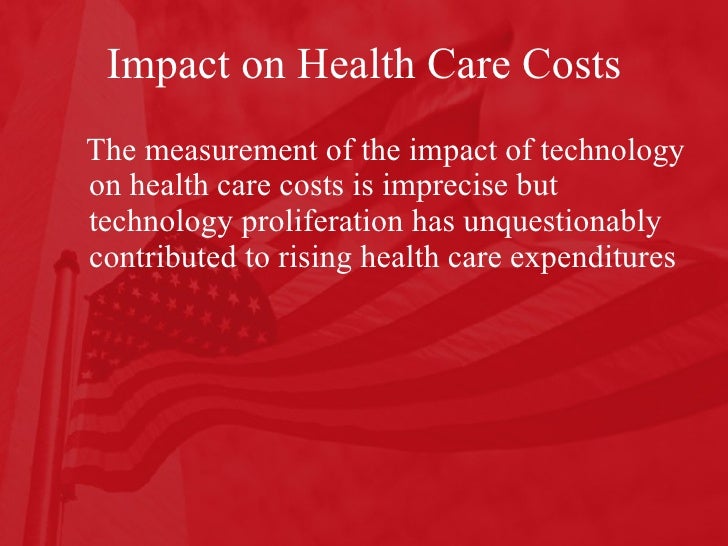 Impact on Health Care Costs

The measurement of the impact of technology on health care costs is imprecise but technology proliferation has unquestionably contributed to rising health care expenditures